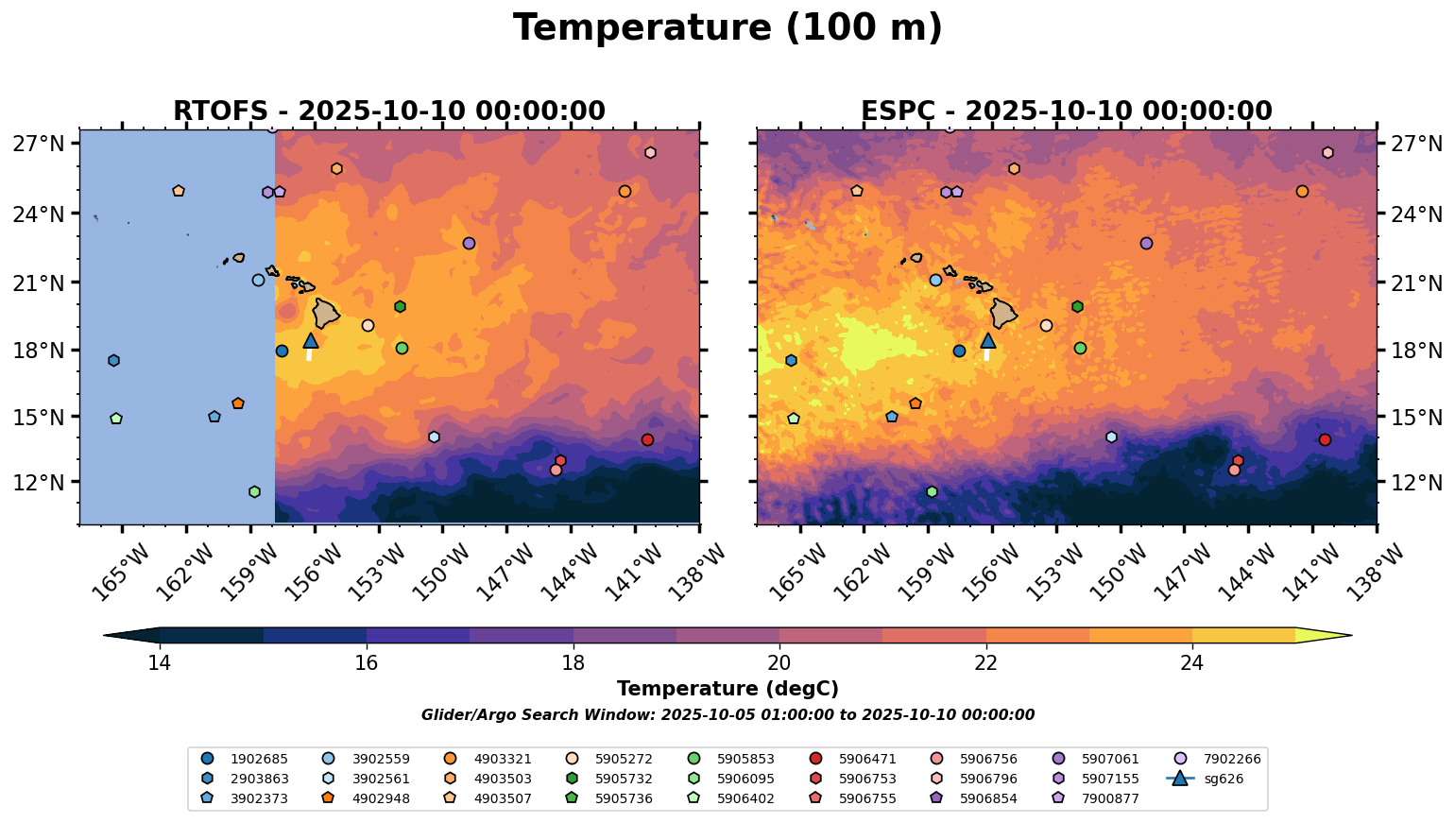 Temperature (100 m)

RTOFS - 2025-10-10 00:00:00

27°N
24°N
21°N
18°N
15°N
12°N

165°W 162°W 159°W 156°W 153°W 150°W 147°W 144°W 141°W 138°W

ESPC - 2025-10-10 00:00:00

27°N
24°N
21°N
18°N
15°N
12°N

165°W 162°W 159°W 156°W 153°W 150°W 147°W 144°W 141°W 138°W

14 16 18 20 22 24

Temperature (degC)

Glider/Argo Search Window: 2025-10-05 01:00:00 to 2025-10-10 00:00:00

1902685
2903863
3902373
3902559
3902561
4902948
4903321
4903503
4903507
5905272
5905732
5905736
5905853
5906095
5906402
5906471
5906753
5906755
5906756
5906796
5906854
5907061
5907155
7900877
7902266
sg626